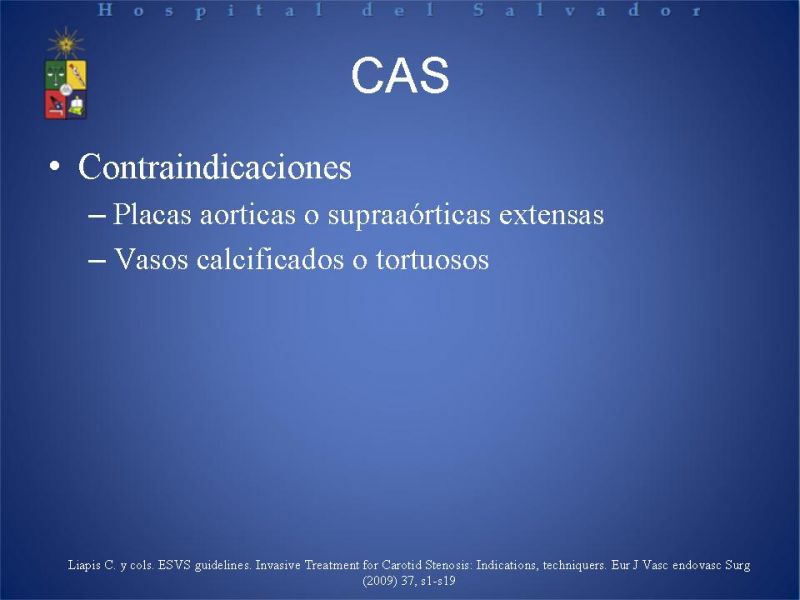 Hospital del Salvador

CAS

• Contraindicaciones
– Placas aorticas o supraaórticas extensas
– Vasos calcificados o tortuosos

Liapis C. y cols. ESVS guidelines. Invasive Treatment for Carotid Stenosis: Indications, techniquers. Eur J Vasc endovasc Surg (2009) 37, s1-s19